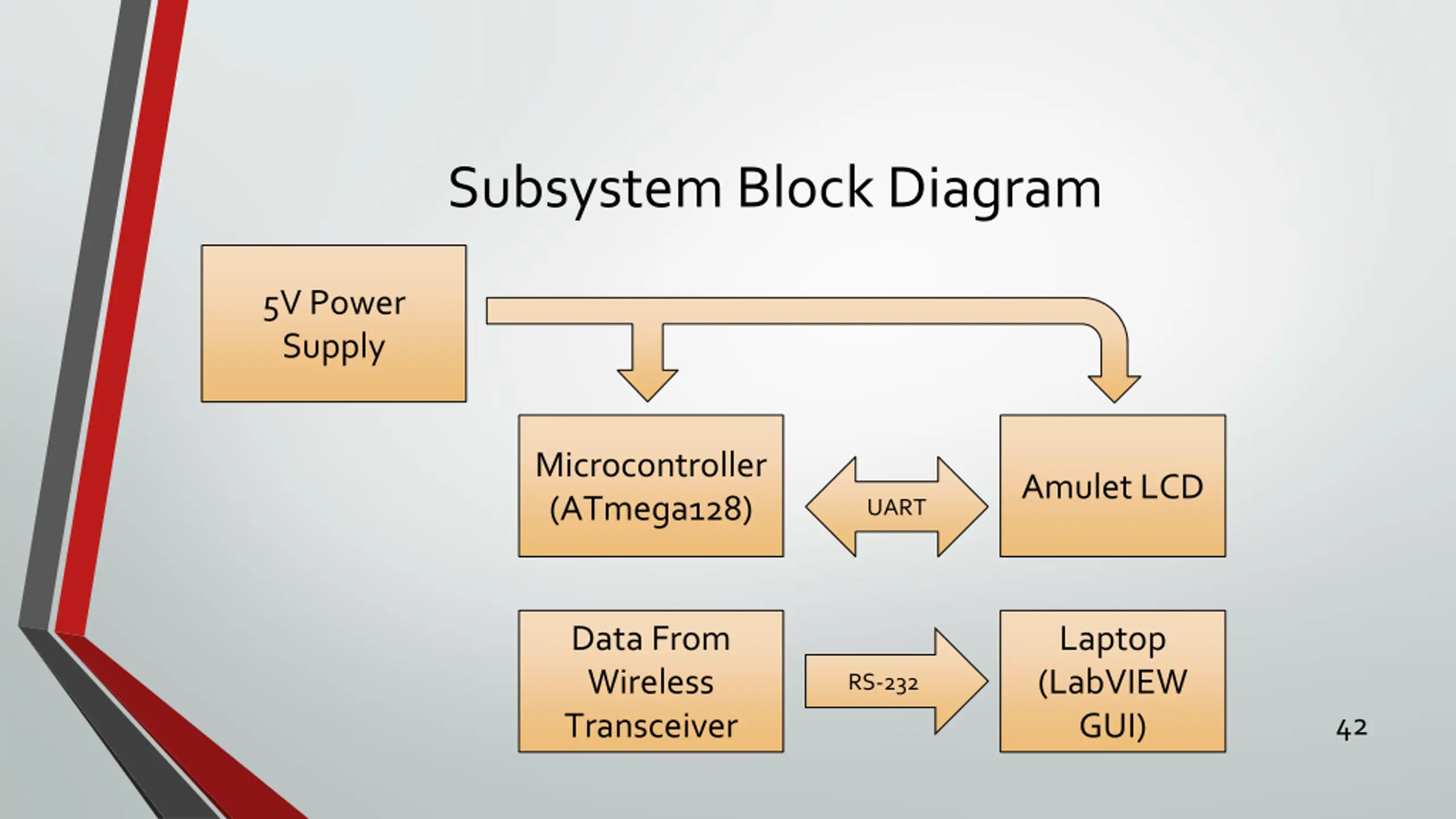 Subsystem Block Diagram

5V Power Supply

Microcontroller (ATmega128)

UART

Amulet LCD

Data From Wireless Transceiver

RS-232

Laptop (LabVIEW GUI)

42